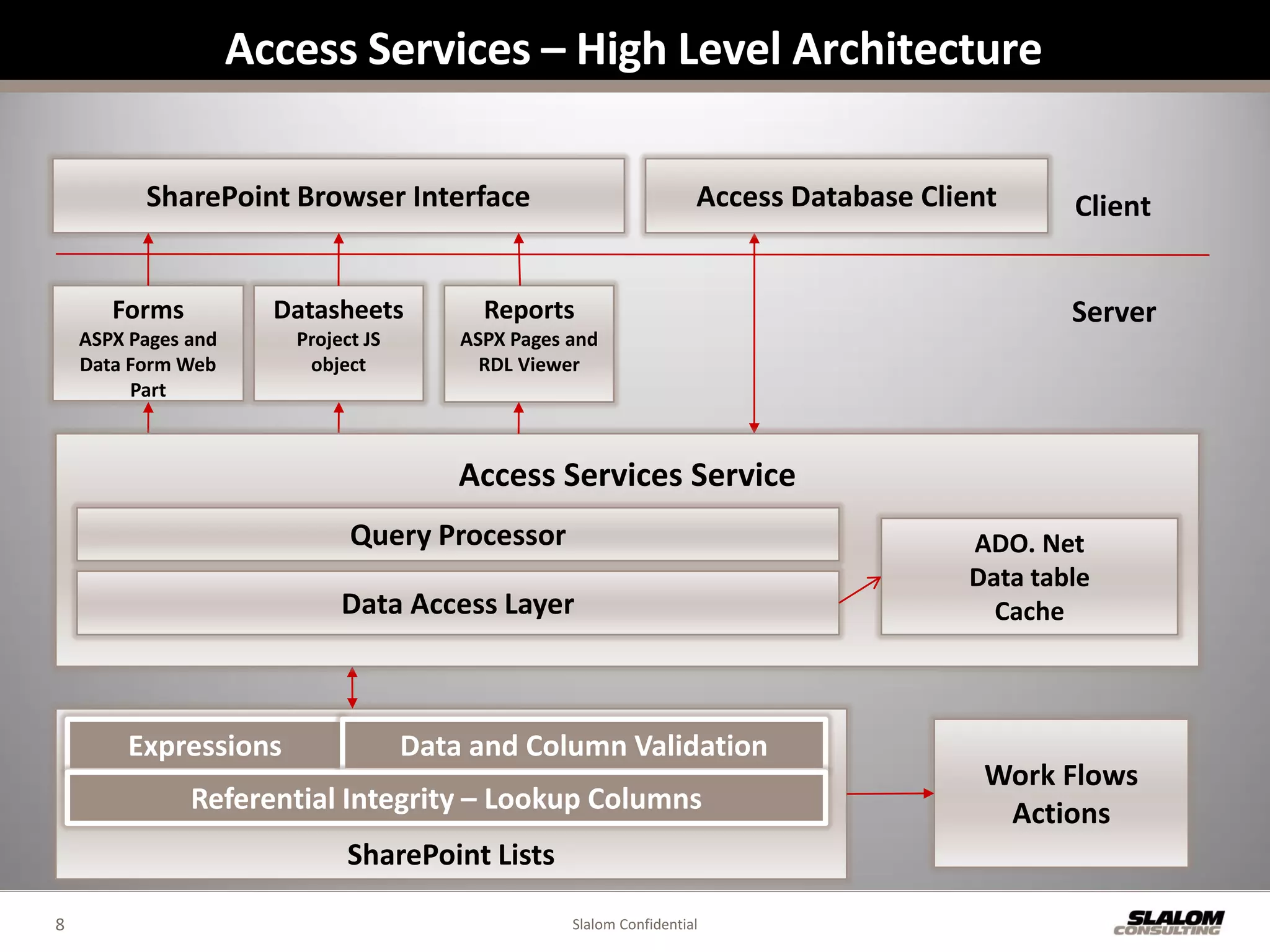 Access Services – High Level Architecture

SharePoint Browser Interface

Access Database Client

Client

Forms
ASPX Pages and Data Form Web Part

Datasheets
Project JS object

Reports
ASPX Pages and RDL Viewer

Server

Access Services Service

Query Processor

Data Access Layer

ADO. Net
Data table
Cache

Expressions

Data and Column Validation

Referential Integrity – Lookup Columns

SharePoint Lists

Work Flows
Actions

8

Slalom Confidential

SLALOM
CONSULTING